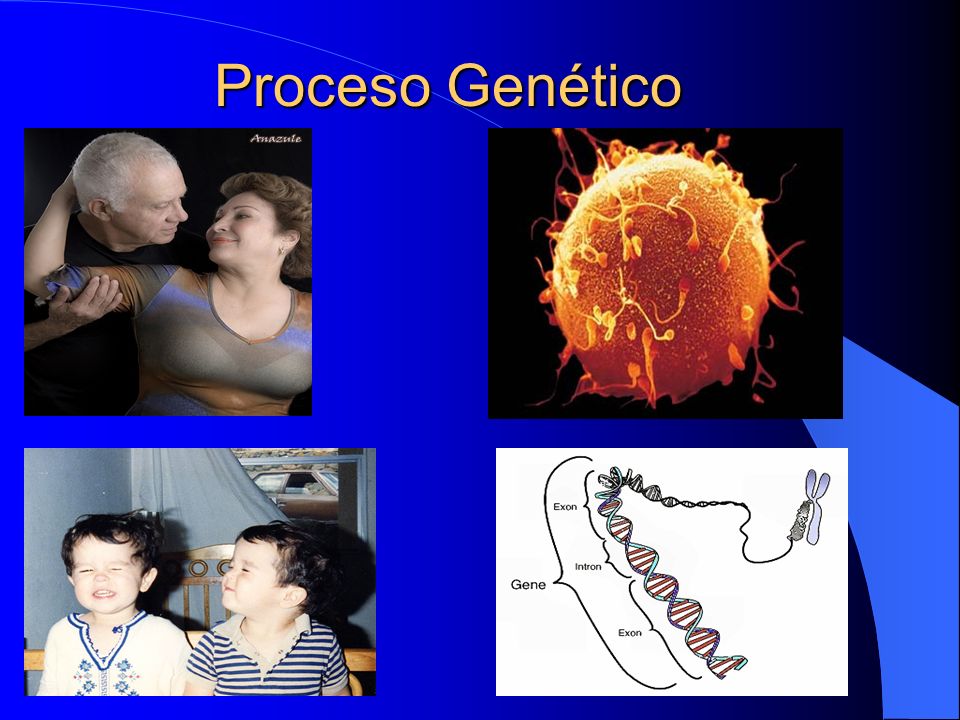 Proceso Genético

Anazule

Exon

Intron

Gene

Exon